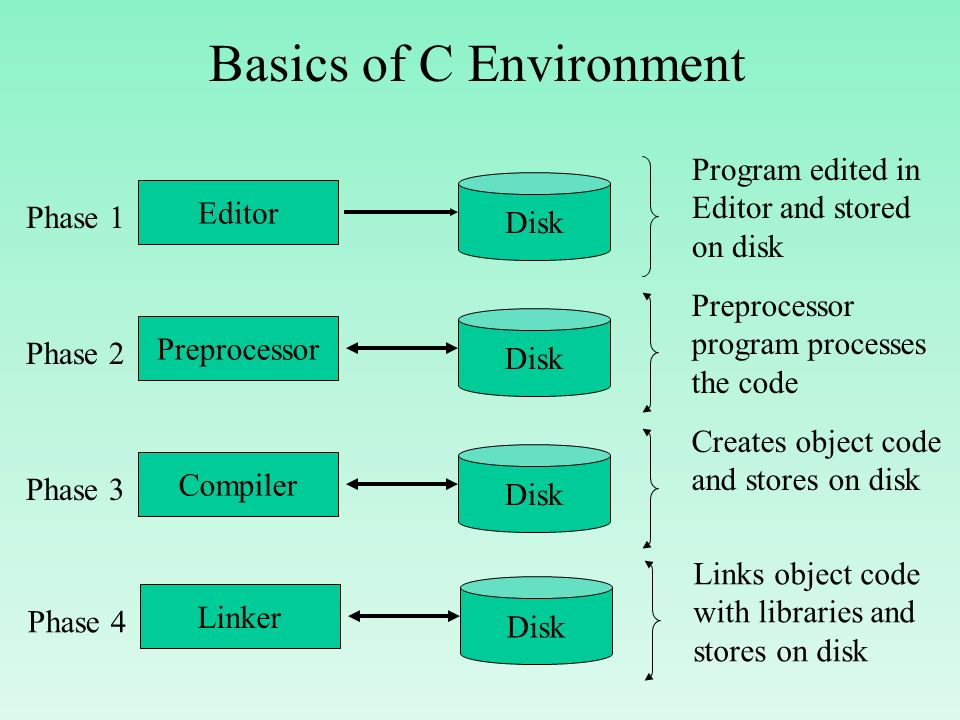 Basics of C Environment

Phase 1 Editor Disk Program edited in Editor and stored on disk

Phase 2 Preprocessor Disk Preprocessor program processes the code

Phase 3 Compiler Disk Creates object code and stores on disk

Phase 4 Linker Disk Links object code with libraries and stores on disk